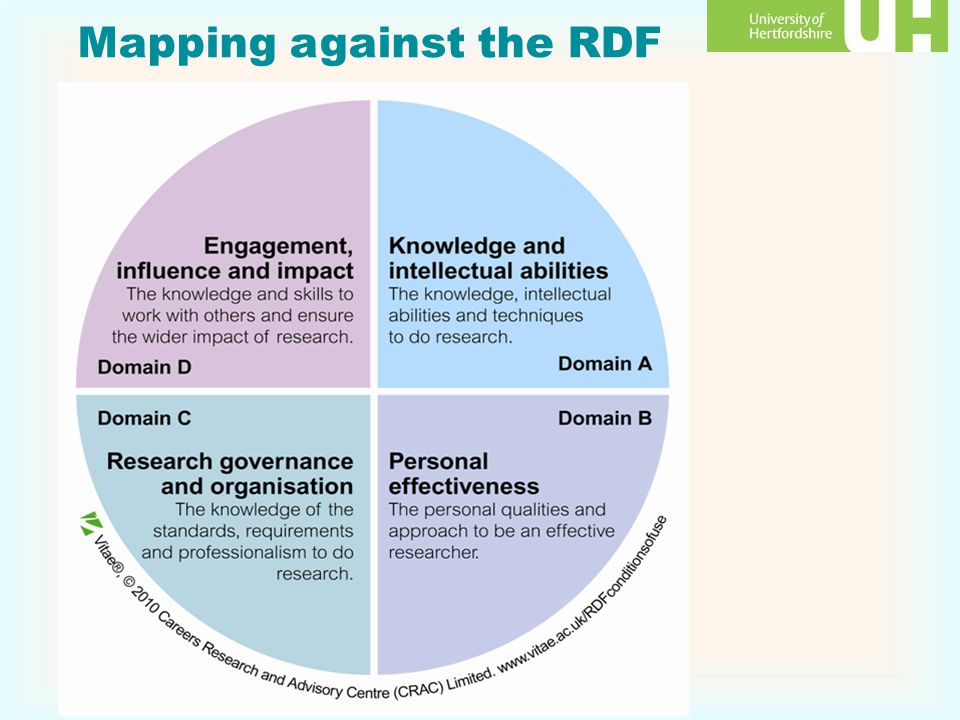 Mapping against the RDF

University of Hertfordshire UH

Engagement, influence and impact
The knowledge and skills to work with others and ensure the wider impact of research.

Domain D

Knowledge and intellectual abilities
The knowledge, intellectual abilities and techniques to do research.

Domain A

Domain C

Research governance and organisation
The knowledge of the standards, requirements and professionalism to do research.

Domain B

Personal effectiveness
The personal qualities and approach to be an effective researcher.

Vitae®, © 2010 Careers Research and Advisory Centre (CRAC) Limited. www.vitae.ac.uk/RDFconditionsofuse